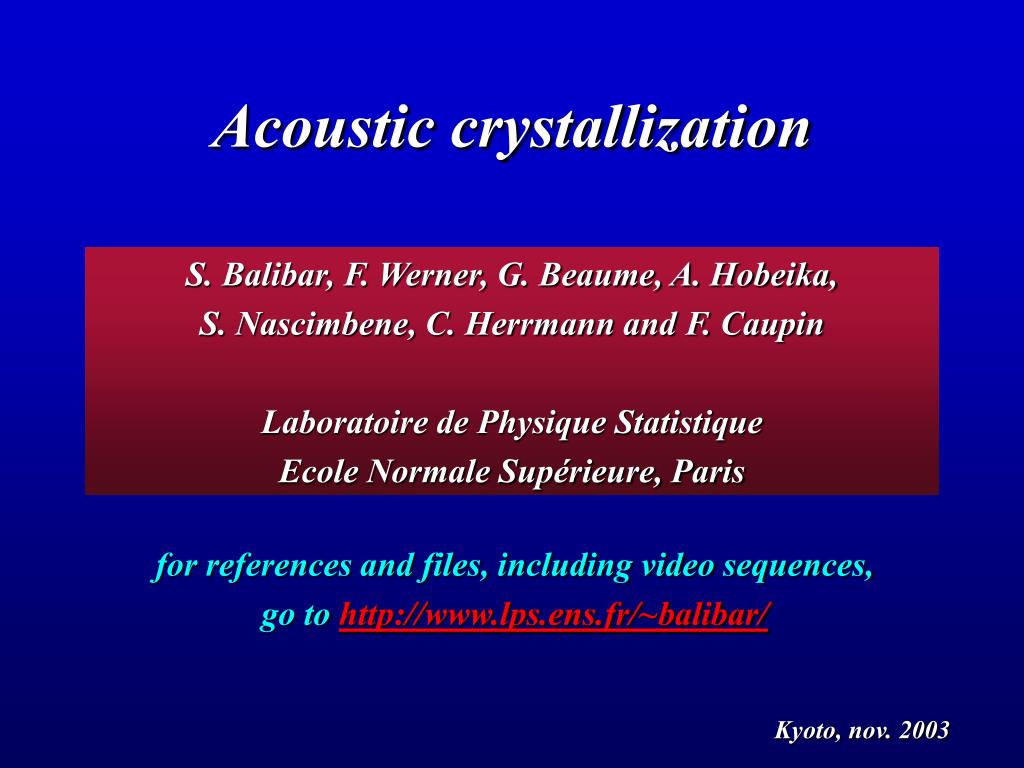 Acoustic crystallization

S. Balibar, F. Werner, G. Beaume, A. Hobeika, S. Nascimbene, C. Herrmann and F. Caupin

Laboratoire de Physique Statistique
Ecole Normale Supérieure, Paris

for references and files, including video sequences, go to http://www.lps.ens.fr/~balibar/

Kyoto, nov. 2003